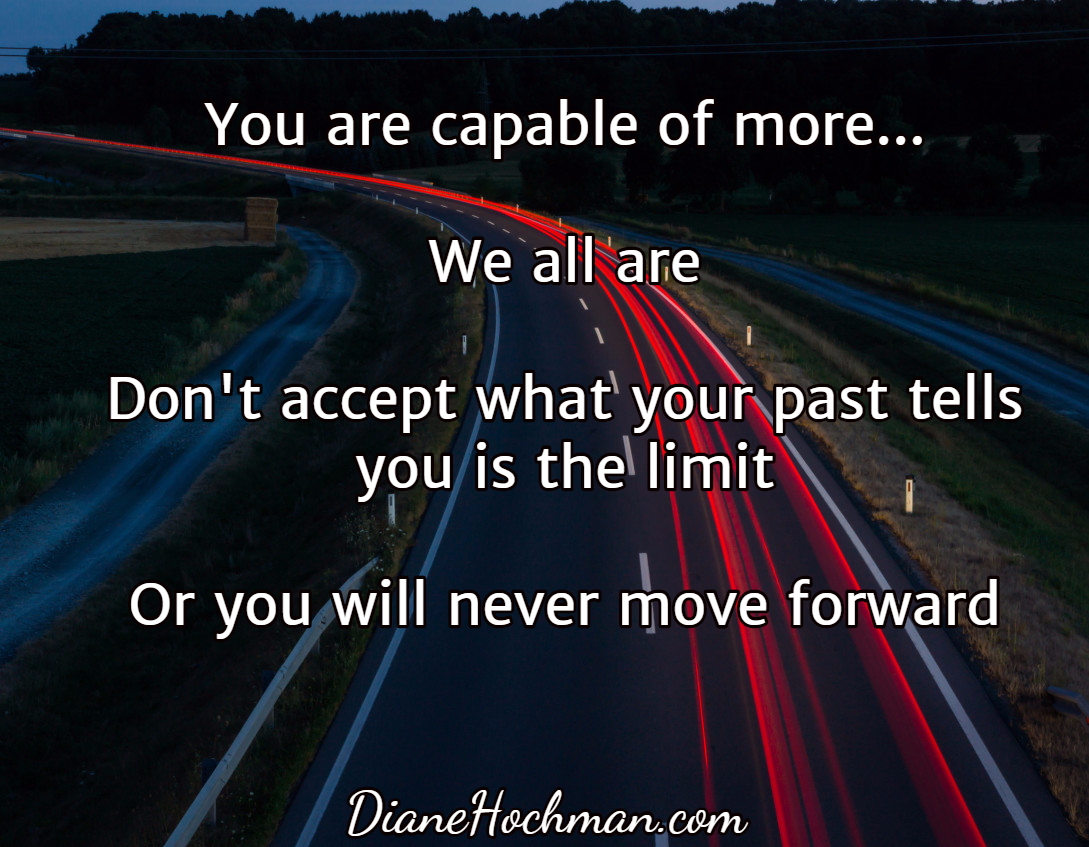 You are capable of more...

We all are

Don't accept what your past tells you is the limit

Or you will never move forward

DianeHochman.com